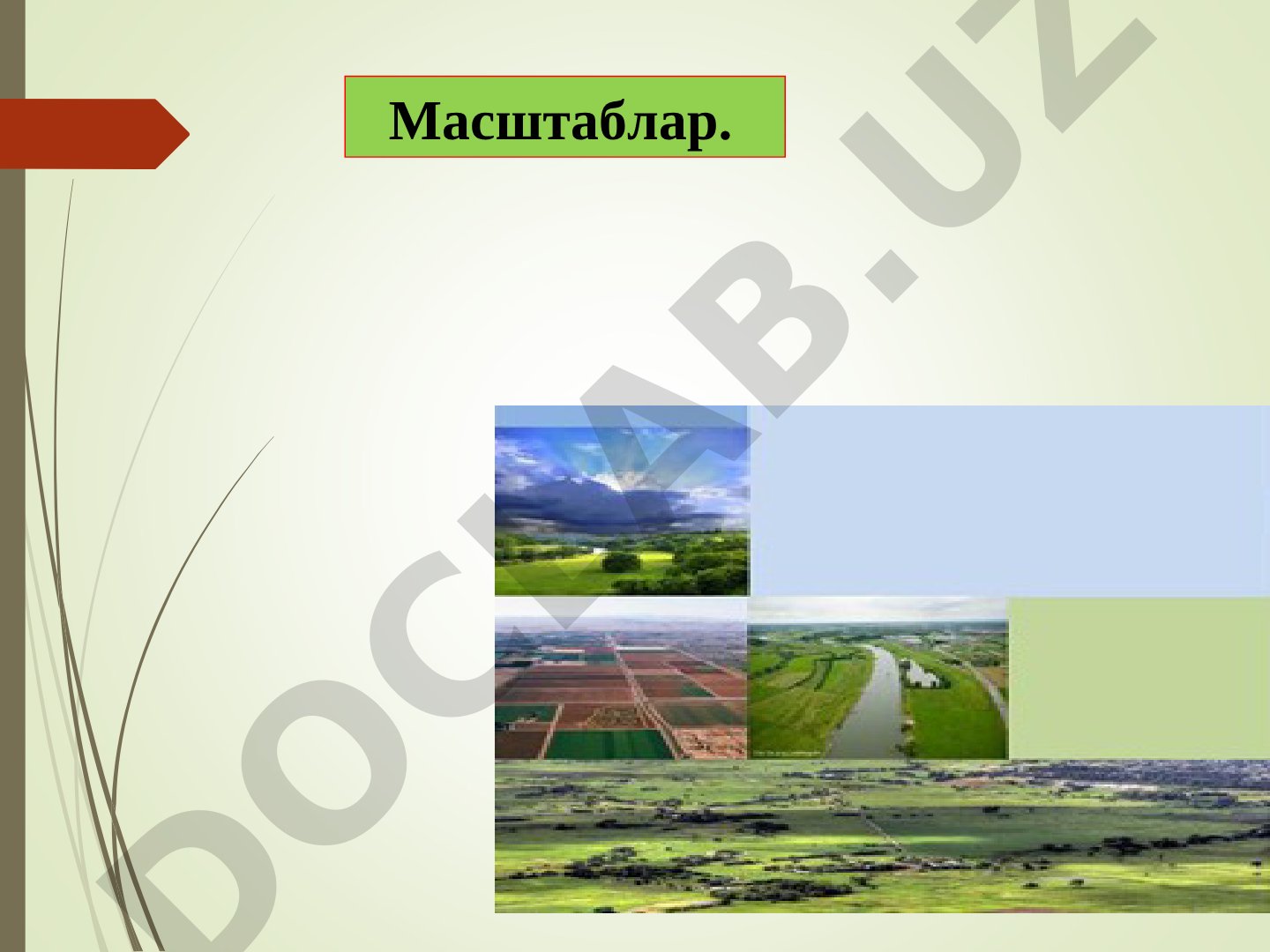 Масштаблар.

DOCLAB.UZ